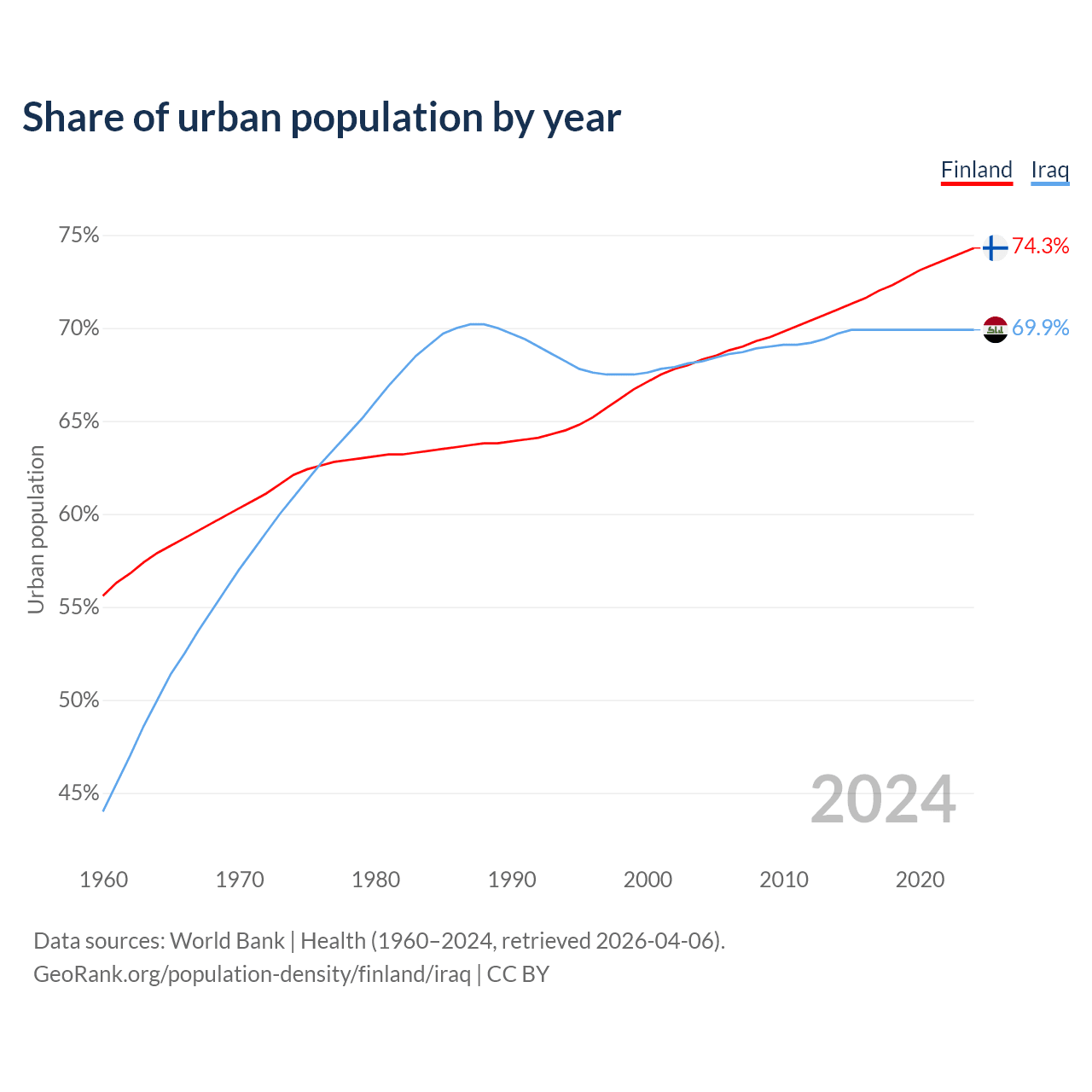 Share of urban population by year

Finland Iraq

75%
70%
65%
60%
55%
50%
45%

Urban population

74.3%
69.9%

2024

1960 1970 1980 1990 2000 2010 2020

Data sources: World Bank | Health (1960–2024, retrieved 2026-04-06).
GeoRank.org/population-density/finland/iraq | CC BY